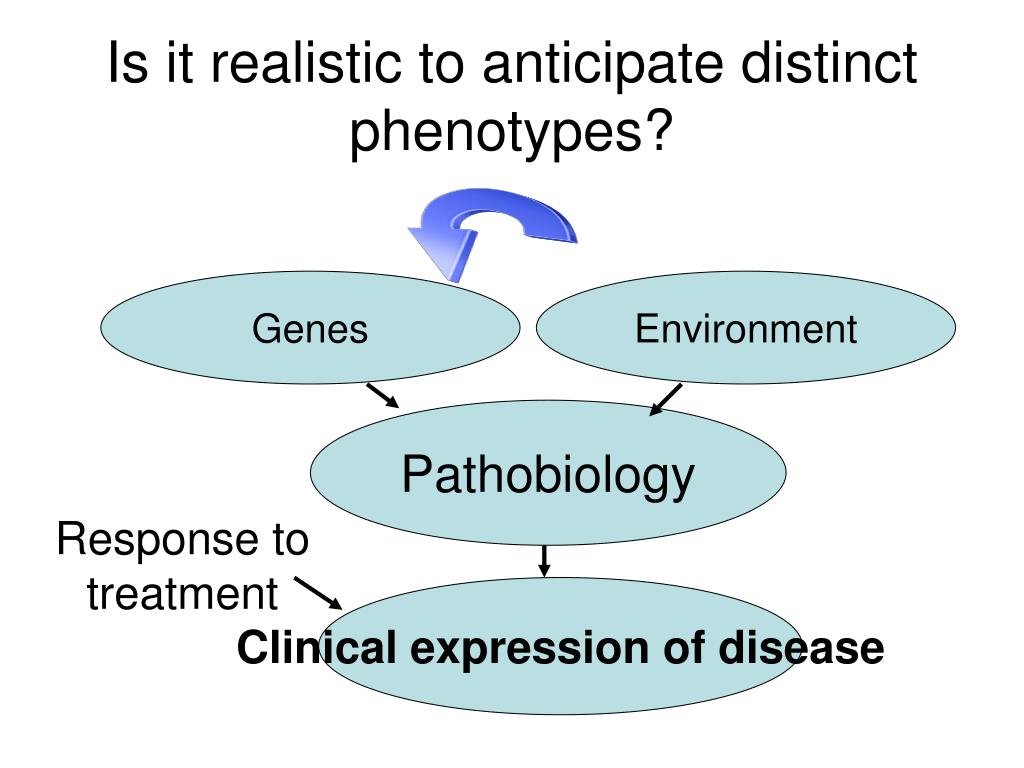 Is it realistic to anticipate distinct phenotypes?

Genes

Environment

Pathobiology

Response to treatment

Clinical expression of disease